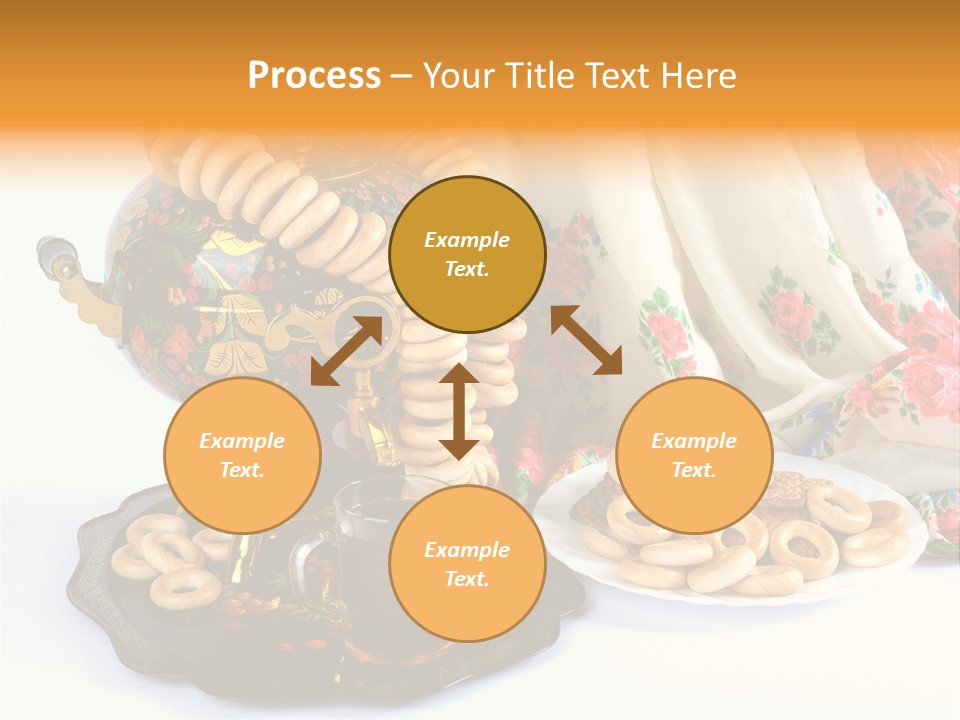 Process – Your Title Text Here

Example Text.

Example Text.

Example Text.

Example Text.